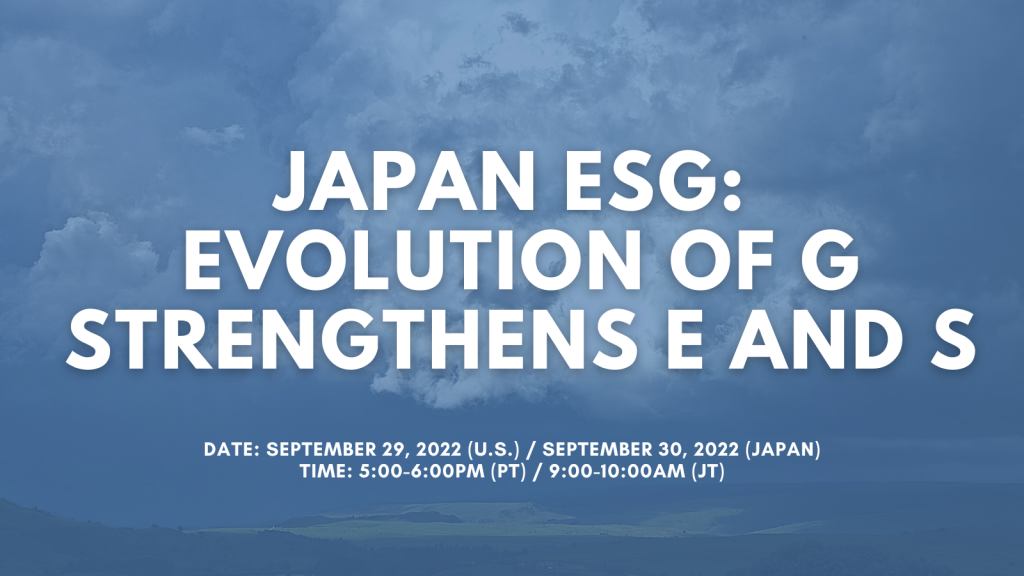 JAPAN ESG: EVOLUTION OF G STRENGTHENS E AND S

DATE: SEPTEMBER 29, 2022 (U.S.) / SEPTEMBER 30, 2022 (JAPAN)
TIME: 5:00-6:00PM (PT) / 9:00-10:00AM (JT)